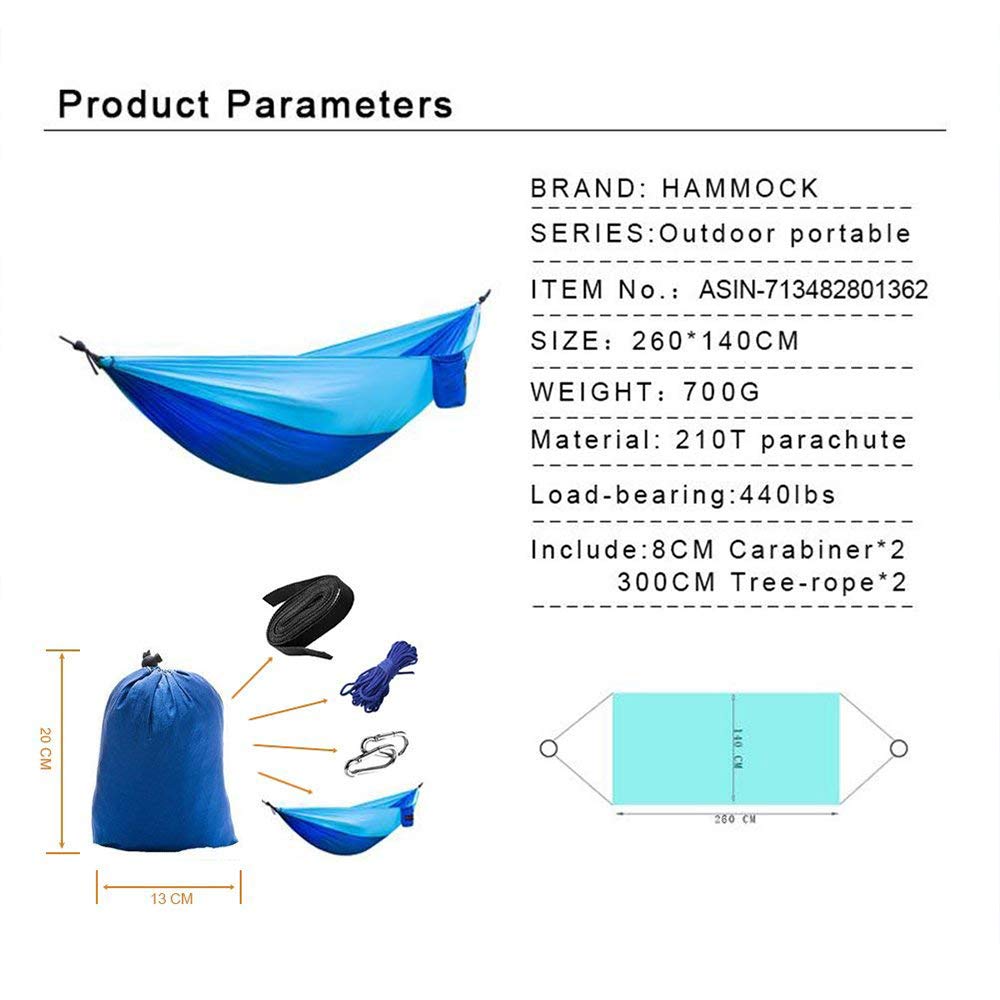 Product Parameters

BRAND: HAMMOCK

SERIES:Outdoor portable

ITEM No.: ASIN-713482801362

SIZE: 260*140CM

WEIGHT: 700G

Material: 210T parachute

Load-bearing:440lbs

Include:8CM Carabiner*2
300CM Tree-rope*2

20 CM

13 CM

140 CM

260 CM